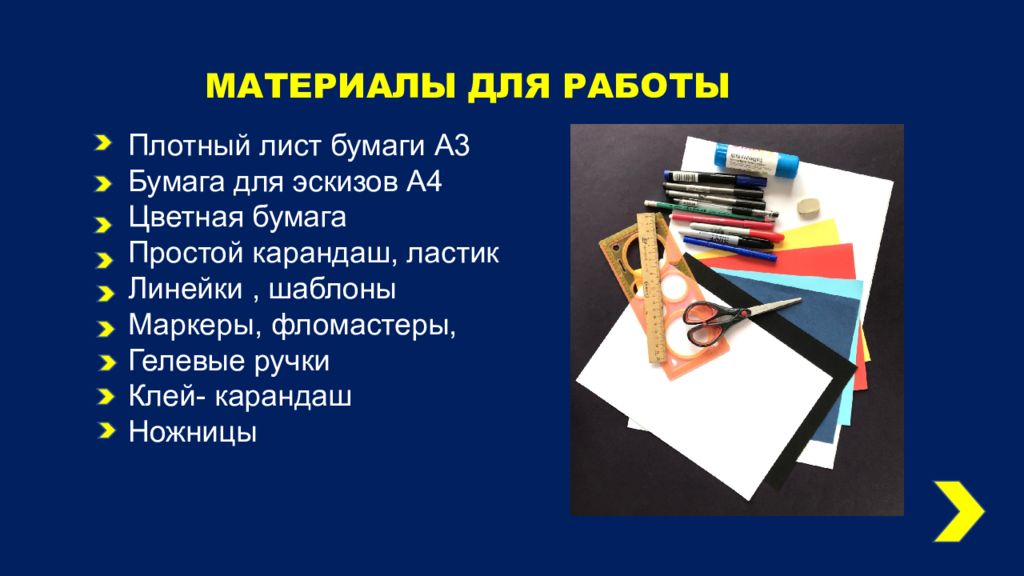 МАТЕРИАЛЫ ДЛЯ РАБОТЫ

Плотный лист бумаги А3
Бумага для эскизов А4
Цветная бумага
Простой карандаш, ластик
Линейки , шаблоны
Маркеры, фломастеры,
Гелевые ручки
Клей- карандаш
Ножницы